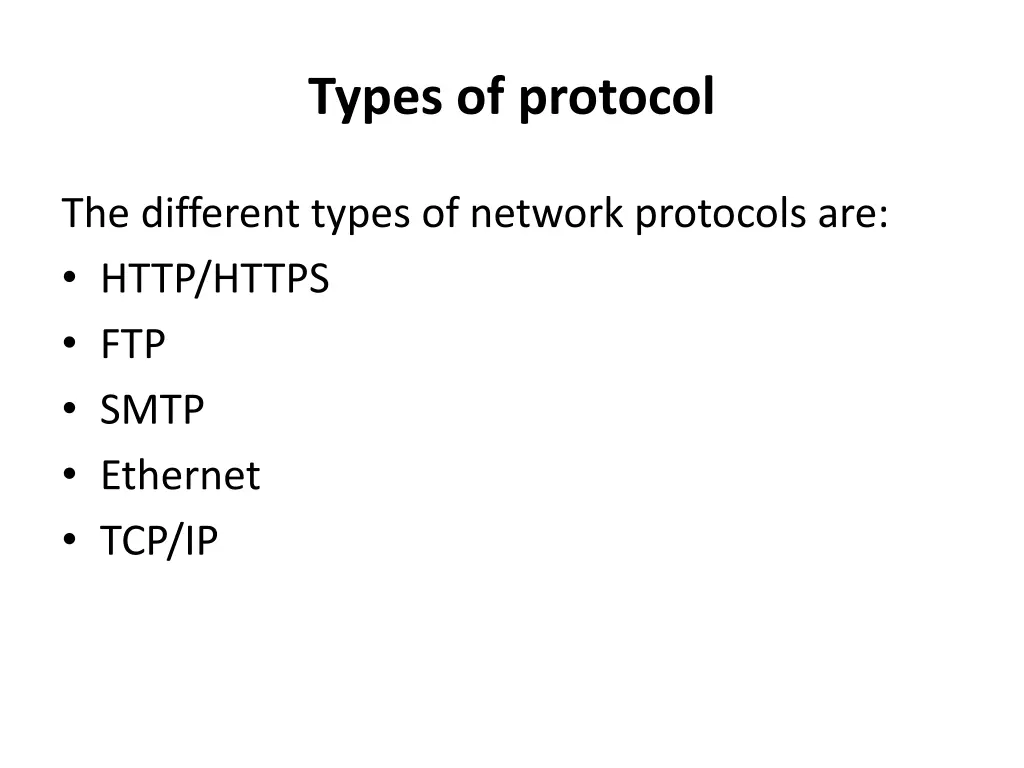 Types of protocol

The different types of network protocols are:
• HTTP/HTTPS
• FTP
• SMTP
• Ethernet
• TCP/IP